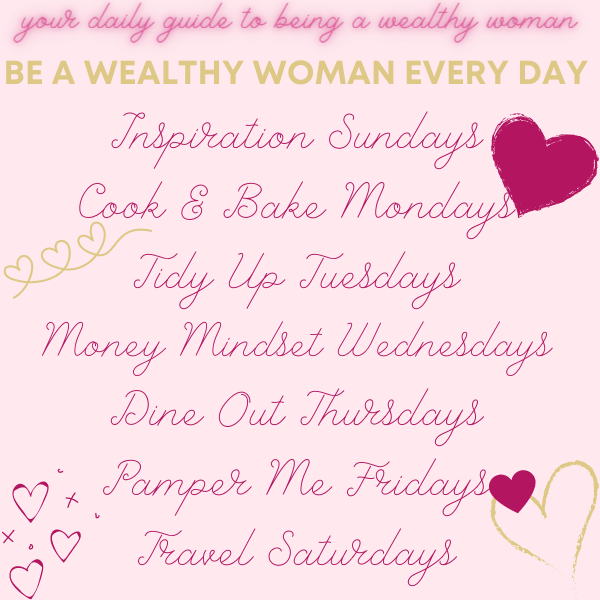 your daily guide to being a wealthy woman

BE A WEALTHY WOMAN EVERY DAY

Inspiration Sundays
Cook & Bake Mondays
Tidy Up Tuesdays
Money Mindset Wednesdays
Dine Out Thursdays
Pamper Me Fridays
Travel Saturdays